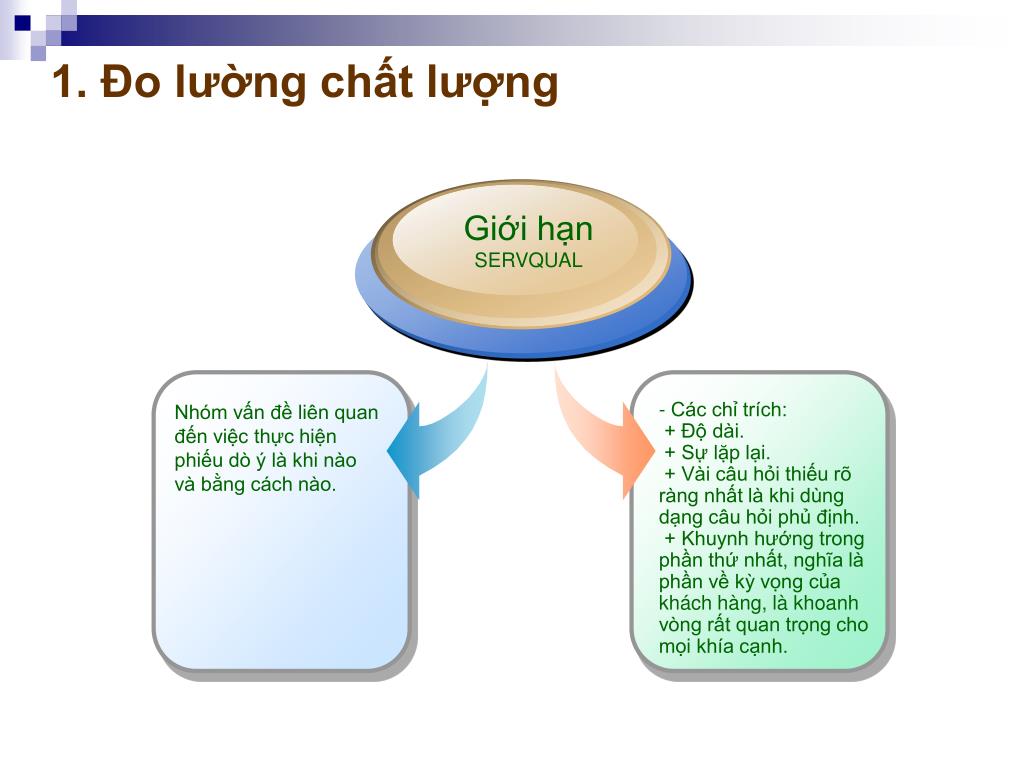 1. Đo lường chất lượng

Giới hạn
SERVQUAL

Nhóm vấn đề liên quan đến việc thực hiện phiếu dò ý là khi nào và bằng cách nào.

- Các chỉ trích:
+ Độ dài.
+ Sự lặp lại.
+ Vài câu hỏi thiếu rõ ràng nhất là khi dùng dạng câu hỏi phủ định.
+ Khuynh hướng trong phần thứ nhất, nghĩa là phần về kỳ vọng của khách hàng, là khoanh vòng rất quan trọng cho mọi khía cạnh.